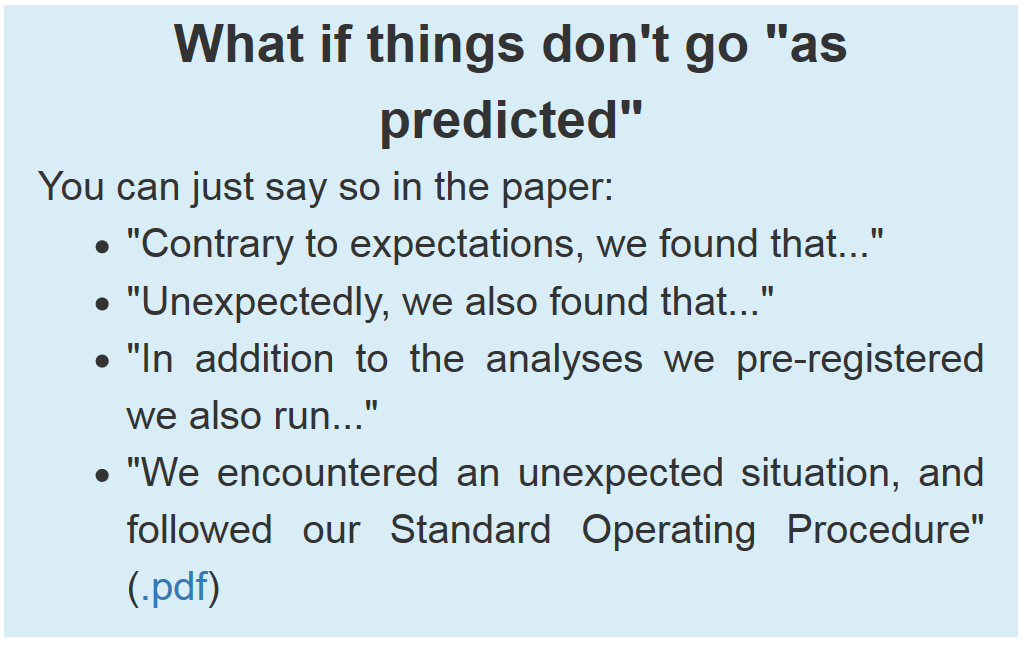 What if things don't go "as predicted"

You can just say so in the paper:

- "Contrary to expectations, we found that..."
- "Unexpectedly, we also found that..."
- "In addition to the analyses we pre-registered we also run..."
- "We encountered an unexpected situation, and followed our Standard Operating Procedure" (.pdf)